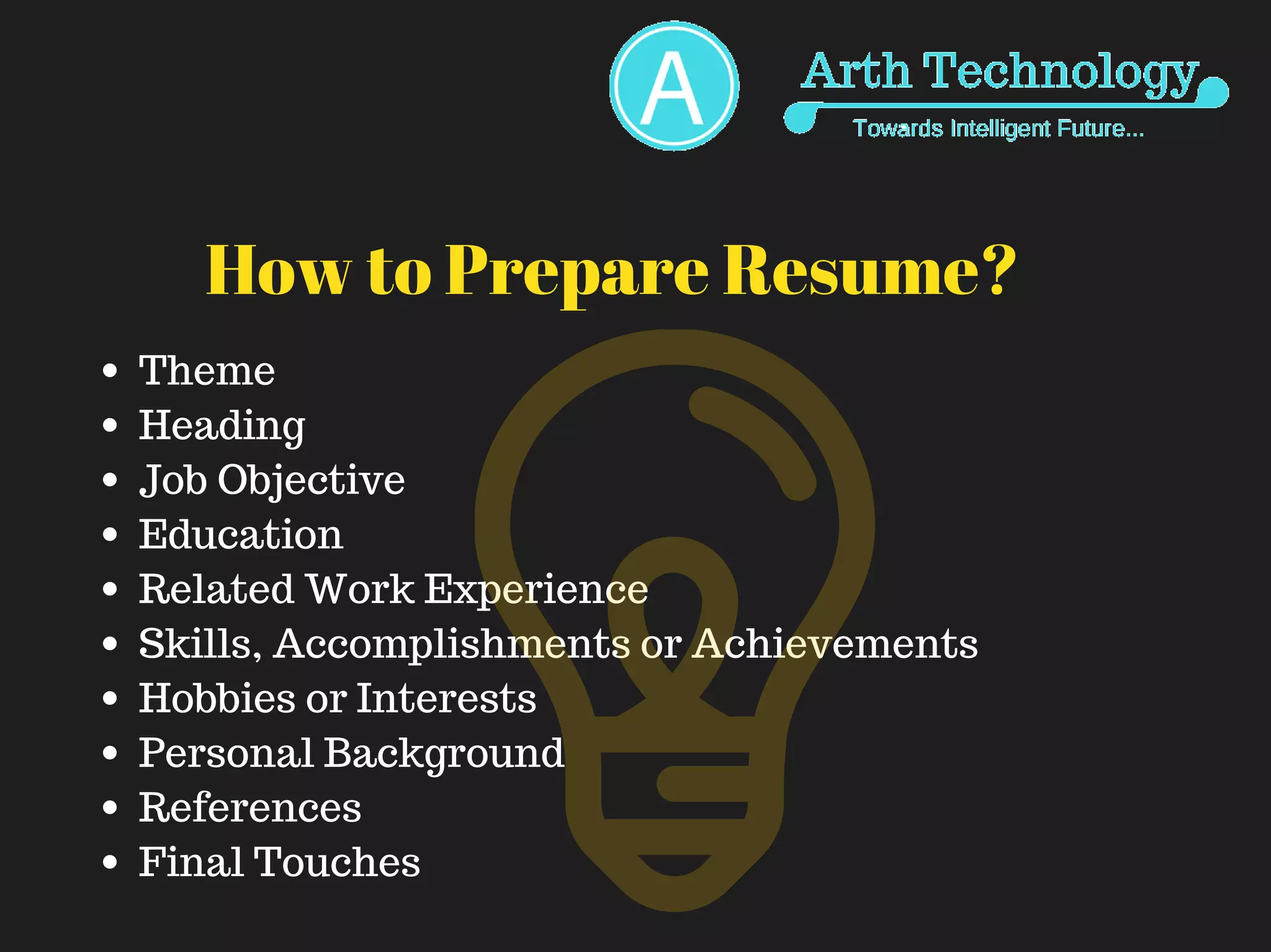 A

Arth Technology
Towards Intelligent Future...

How to Prepare Resume?

- Theme
- Heading
- Job Objective
- Education
- Related Work Experience
- Skills, Accomplishments or Achievements
- Hobbies or Interests
- Personal Background
- References
- Final Touches